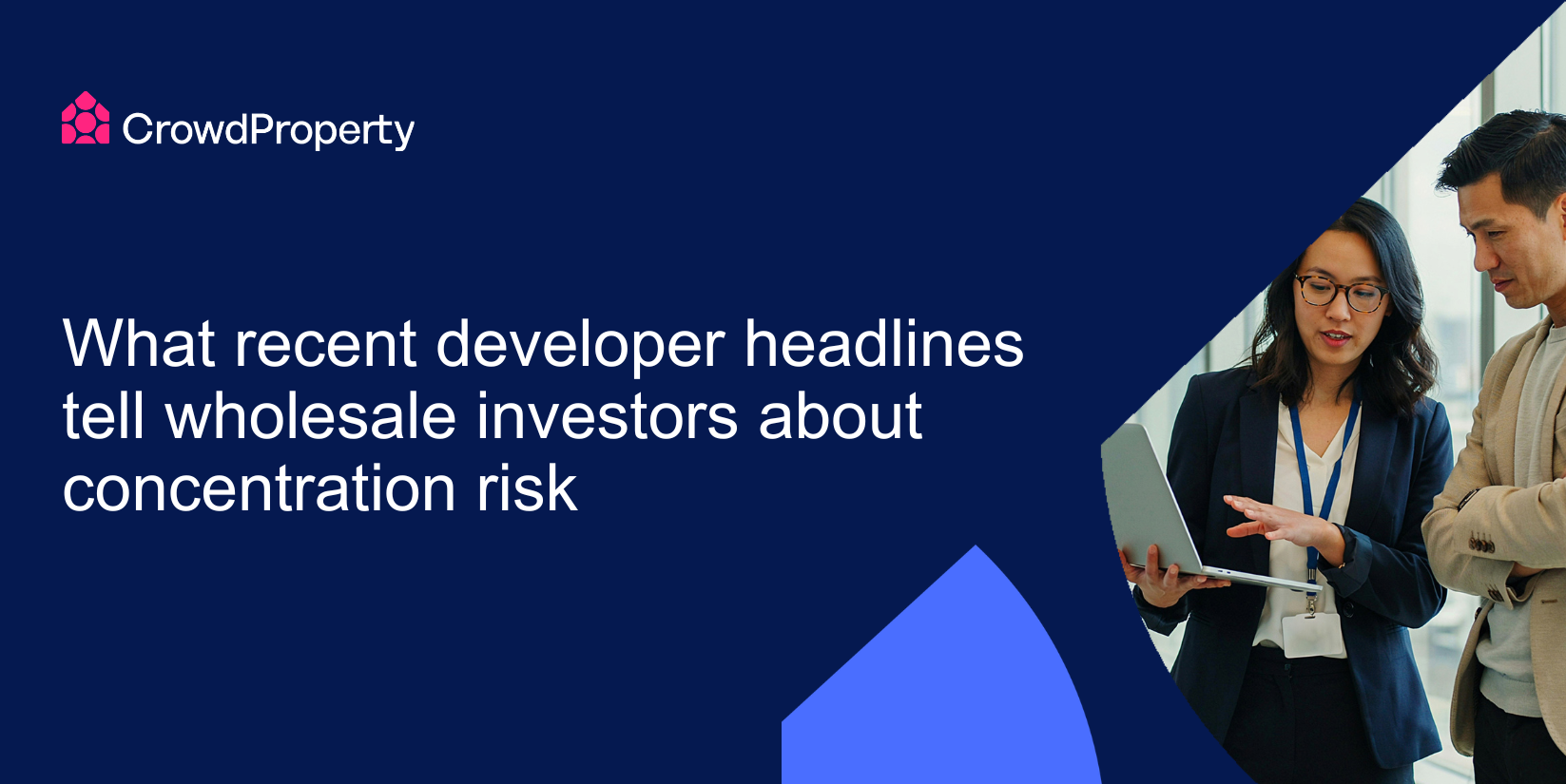 CrowdProperty

What recent developer headlines tell wholesale investors about concentration risk